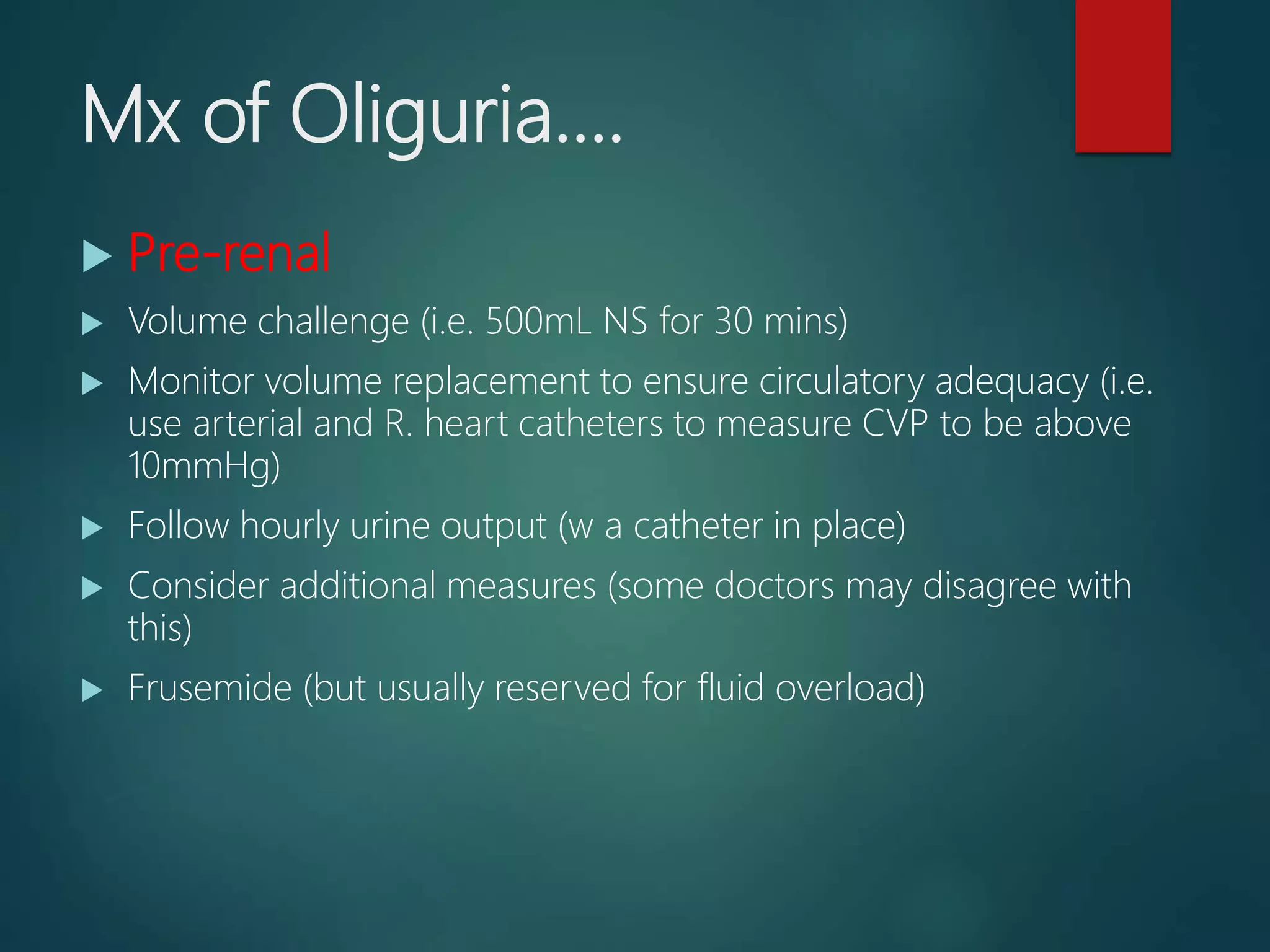 Mx of Oliguria….

Pre-renal

Volume challenge (i.e. 500mL NS for 30 mins)

Monitor volume replacement to ensure circulatory adequacy (i.e. use arterial and R. heart catheters to measure CVP to be above 10mmHg)

Follow hourly urine output (w a catheter in place)

Consider additional measures (some doctors may disagree with this)

Frusemide (but usually reserved for fluid overload)